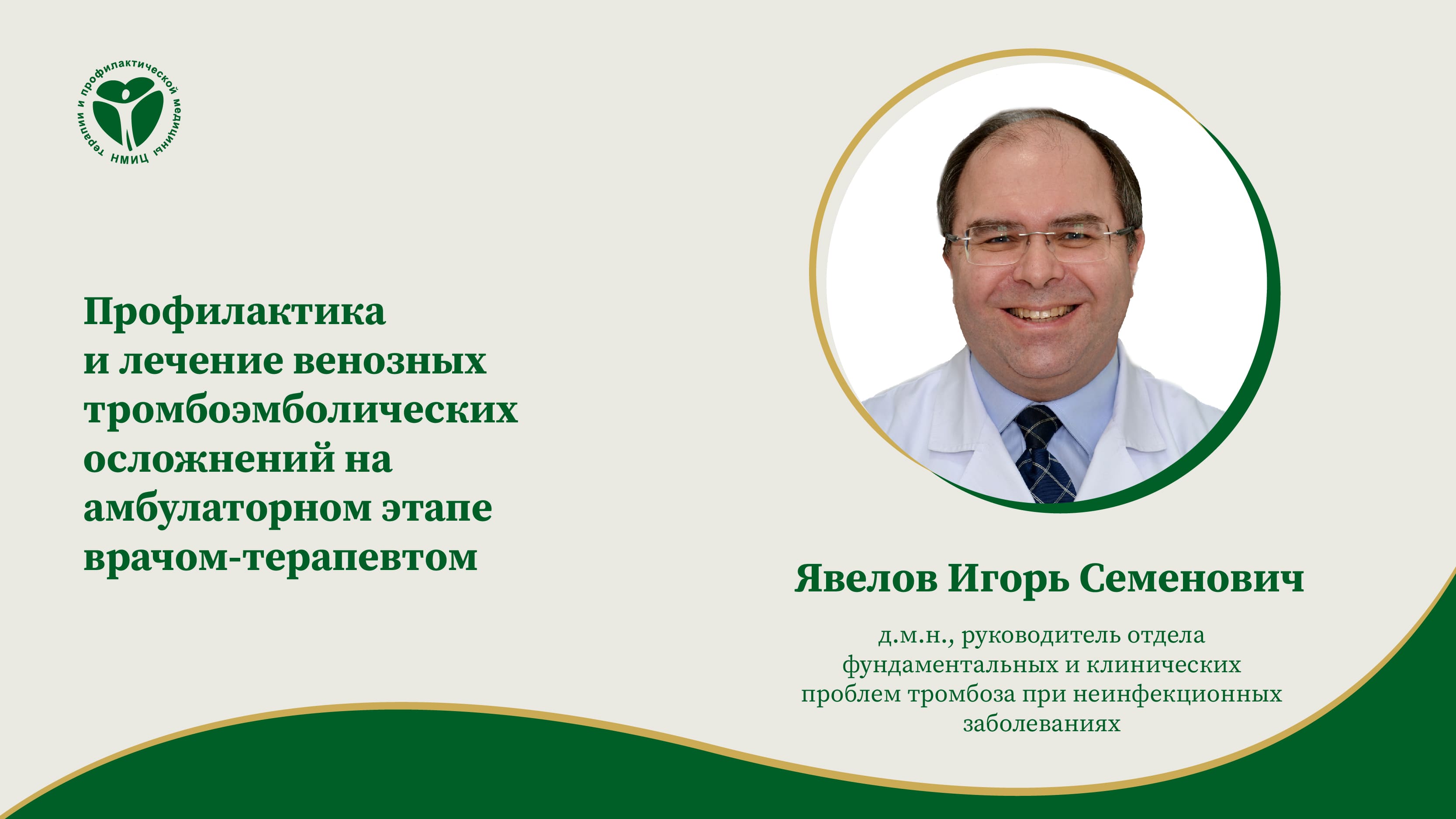 НМИЦ терапии и профилактической медицины

Профилактика и лечение венозных тромбоэмболических осложнений на амбулаторном этапе врачом-терапевтом

Явелов Игорь Семенович

д.м.н., руководитель отдела фундаментальных и клинических проблем тромбоза при неинфекционных заболеваниях